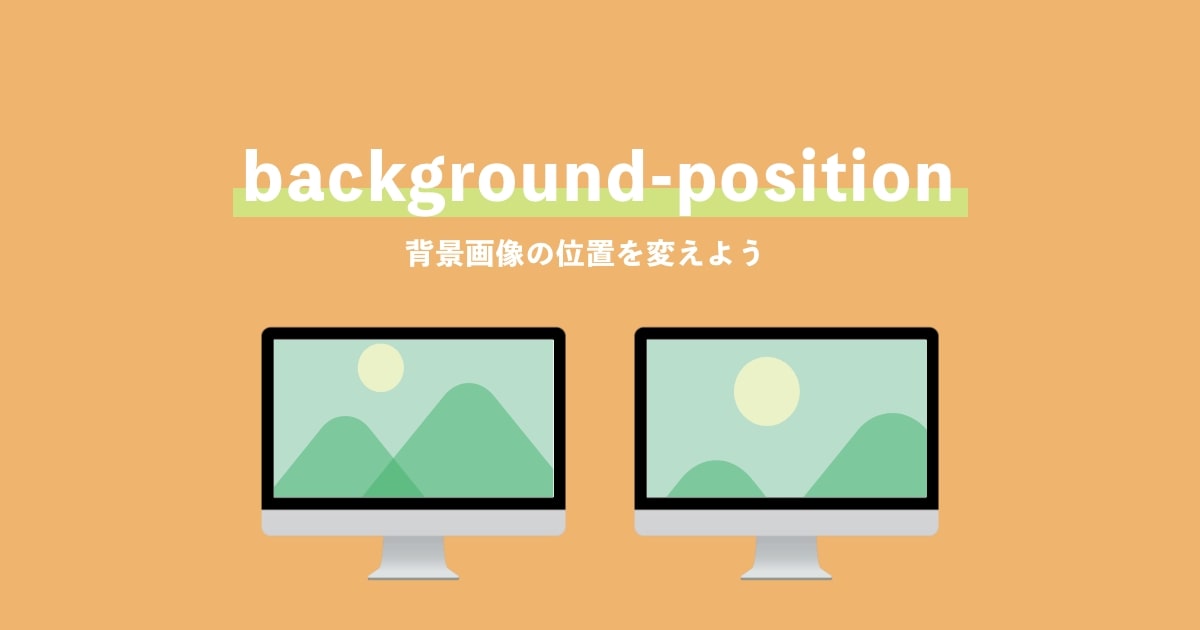 background-position

背景画像の位置を変えよう